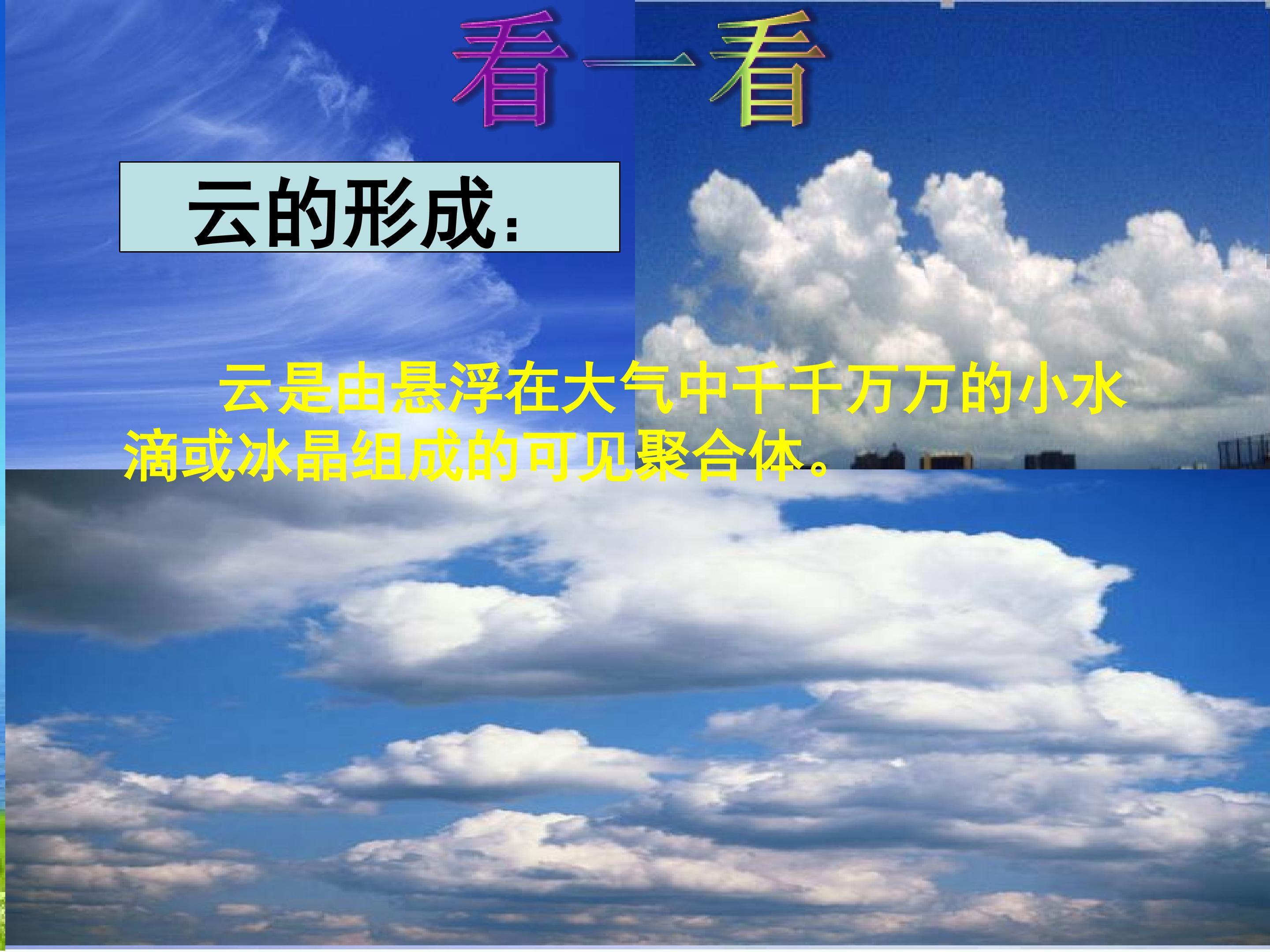 看一看

云的形成：

云是由悬浮在大气中千千万万的小水滴或冰晶组成的可见聚合体。